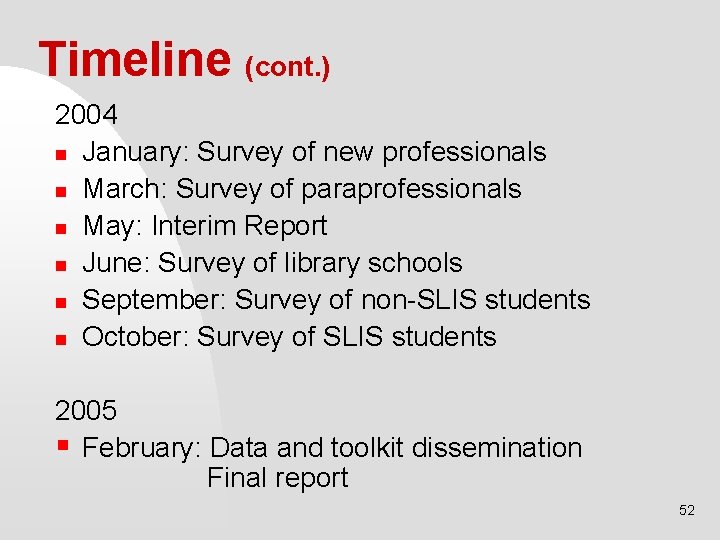 Timeline (cont.)

2004
- January: Survey of new professionals
- March: Survey of paraprofessionals
- May: Interim Report
- June: Survey of library schools
- September: Survey of non-SLIS students
- October: Survey of SLIS students

2005
- February: Data and toolkit dissemination
  Final report

52